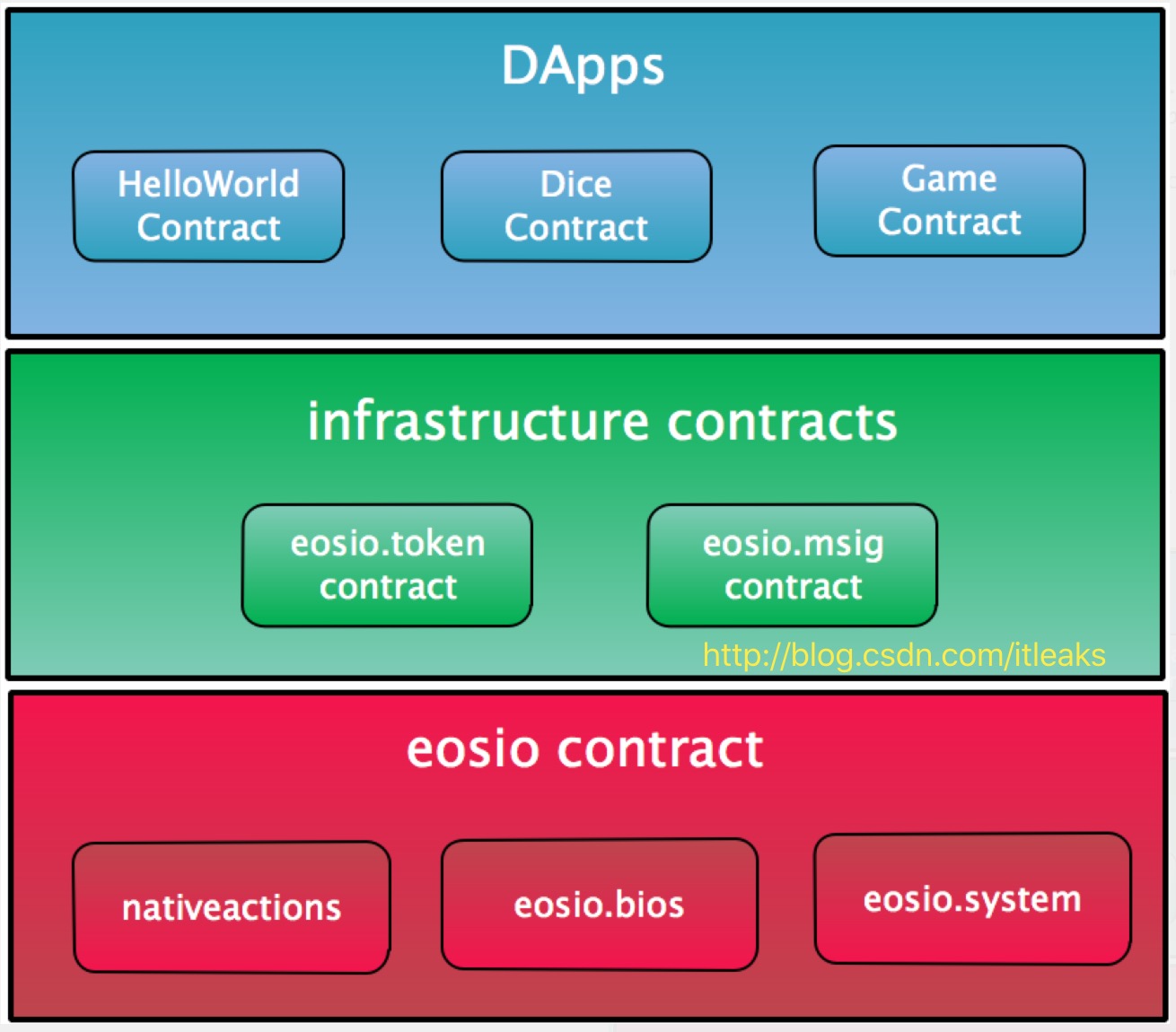 DApps

HelloWorld Contract

Dice Contract

Game Contract

infrastructure contracts

eosio.token contract

eosio.msig contract

http://blog.csdn.com/itleaks

eosio contract

nativeactions

eosio.bios

eosio.system